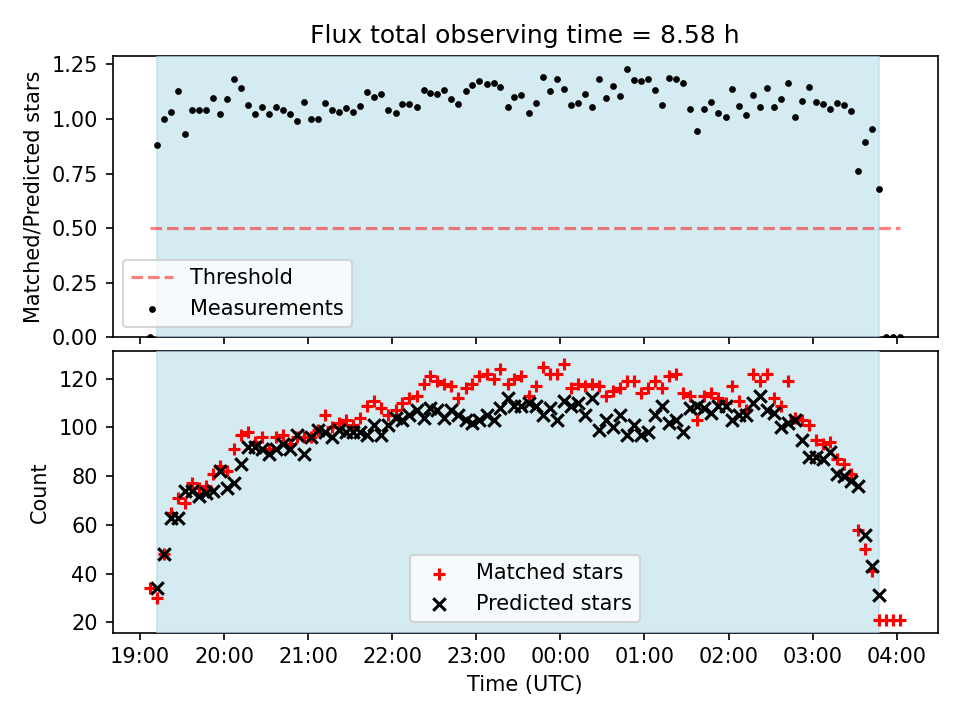 Flux total observing time = 8.58 h

Matched/Predicted stars

1.25
1.00
0.75
0.50
0.25
0.00

Threshold
Measurements

Count

120
100
80
60
40
20

Matched stars
Predicted stars

19:00 20:00 21:00 22:00 23:00 00:00 01:00 02:00 03:00 04:00

Time (UTC)